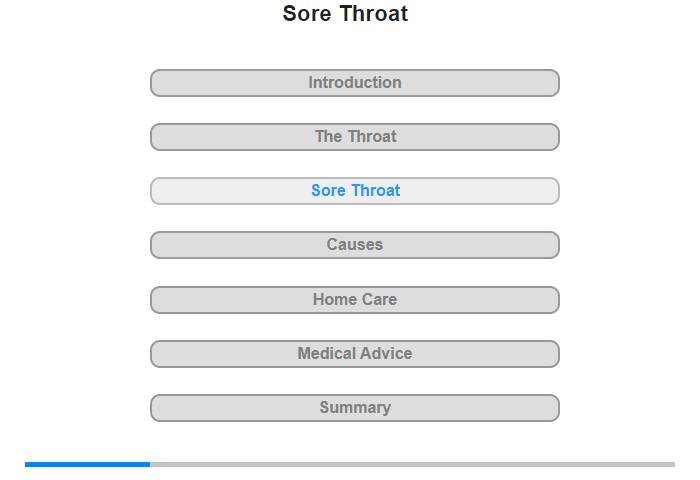 Sore Throat

Introduction

The Throat

Sore Throat

Causes

Home Care

Medical Advice

Summary